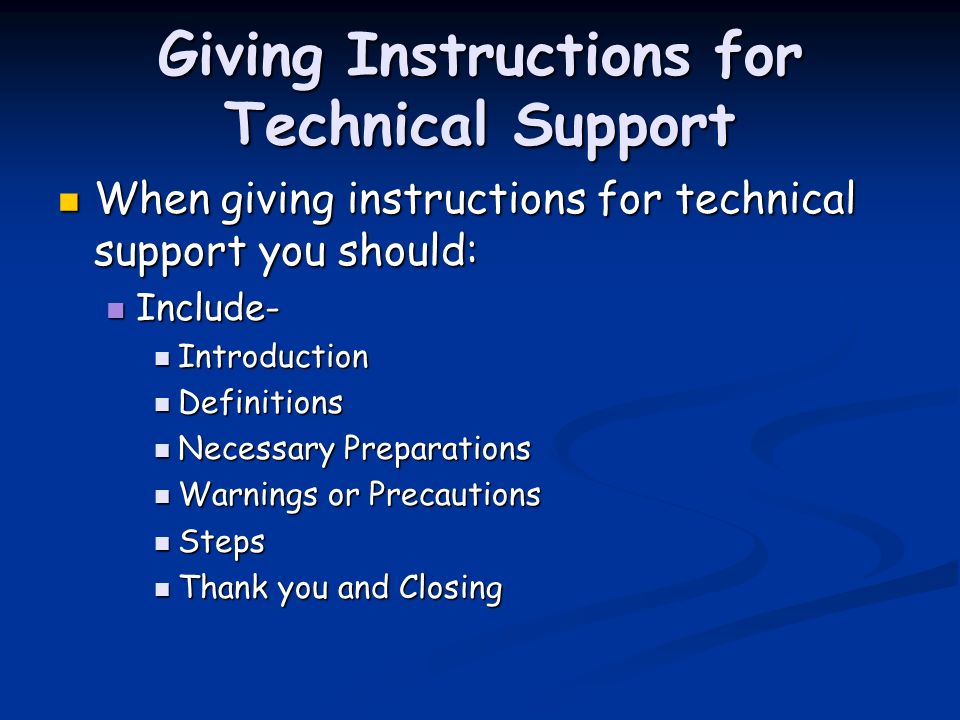 Giving Instructions for Technical Support

When giving instructions for technical support you should:

Include-

Introduction

Definitions

Necessary Preparations

Warnings or Precautions

Steps

Thank you and Closing